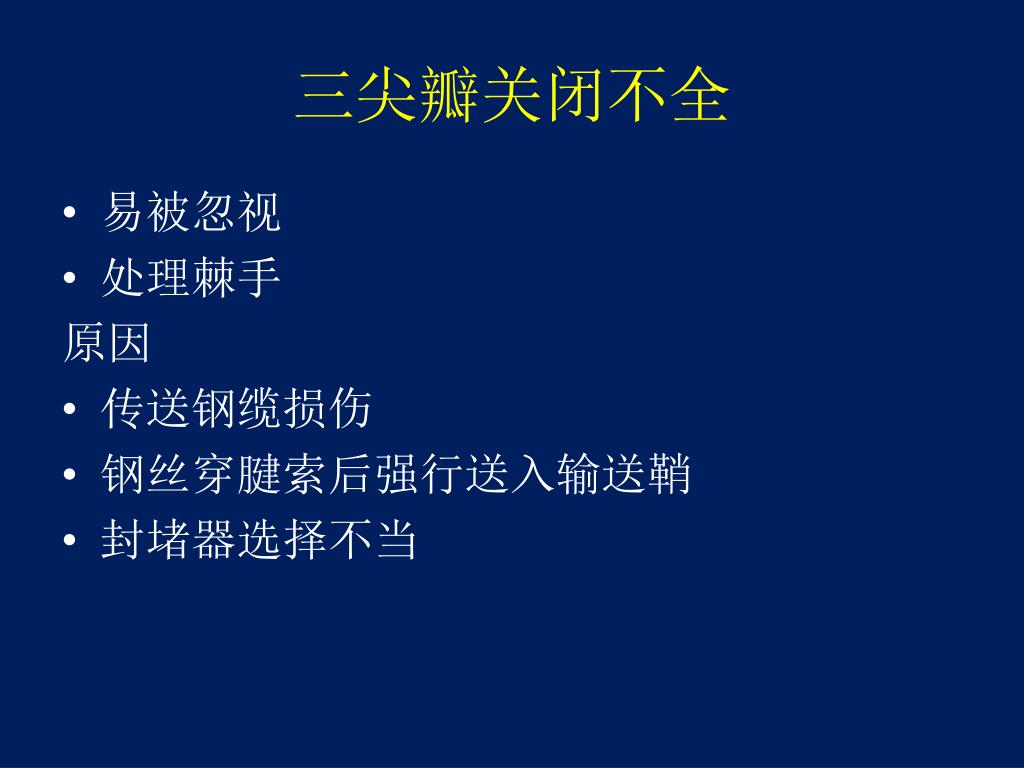 三尖瓣关闭不全

• 易被忽视
• 处理棘手

原因

• 传送钢缆损伤
• 钢丝穿腱索后强行送入输送鞘
• 封堵器选择不当